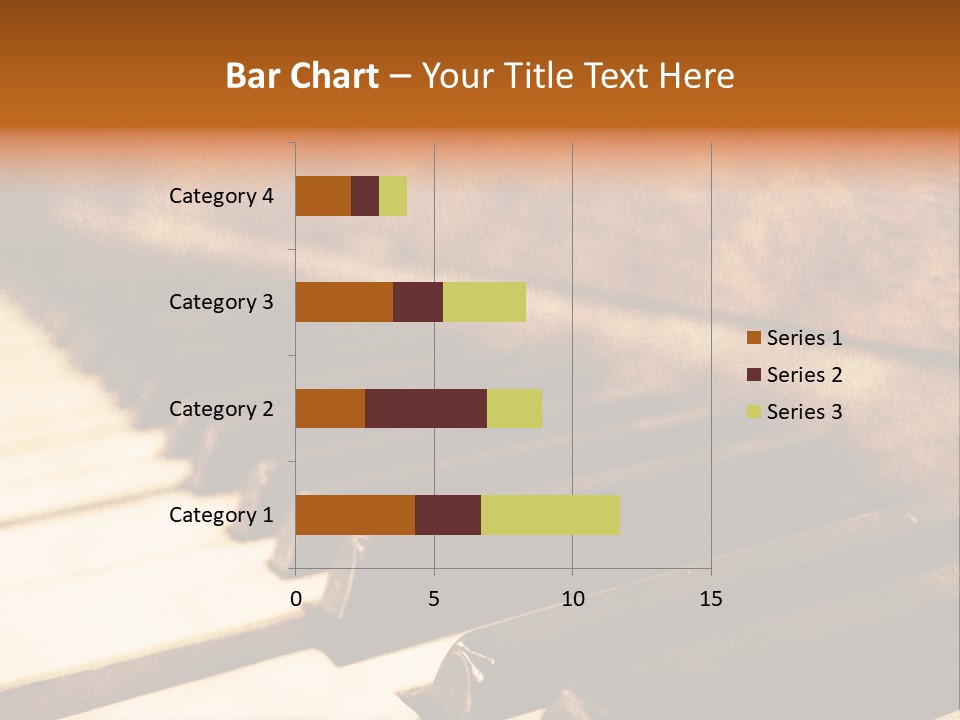 Bar Chart – Your Title Text Here

Category 4
Category 3
Category 2
Category 1

0
5
10
15

Series 1
Series 2
Series 3